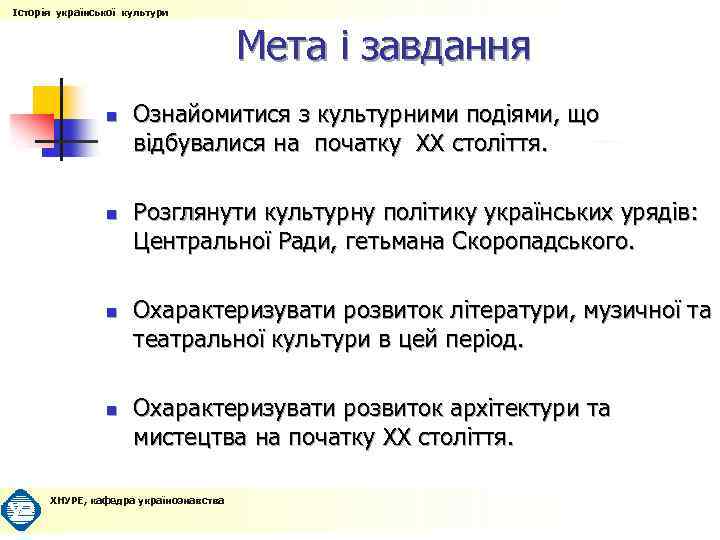 Історія української культури

Мета і завдання

Ознайомитися з культурними подіями, що відбувалися на початку XX століття.

Розглянути культурну політику українських урядів: Центральної Ради, гетьмана Скоропадського.

Охарактеризувати розвиток літератури, музичної та театральної культури в цей період.

Охарактеризувати розвиток архітектури та мистецтва на початку XX століття.

ХНУРЕ, кафедра українознавства